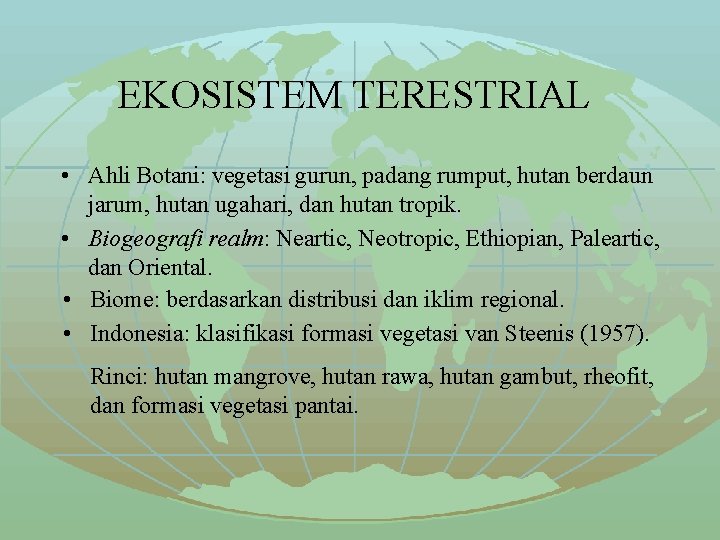 EKOSISTEM TERESTRIAL

• Ahli Botani: vegetasi gurun, padang rumput, hutan berdaun jarum, hutan ugahari, dan hutan tropik.
• Biogeografi realm: Neartic, Neotropic, Ethiopian, Paleartic, dan Oriental.
• Biome: berdasarkan distribusi dan iklim regional.
• Indonesia: klasifikasi formasi vegetasi van Steenis (1957).

Rinci: hutan mangrove, hutan rawa, hutan gambut, rheofit, dan formasi vegetasi pantai.